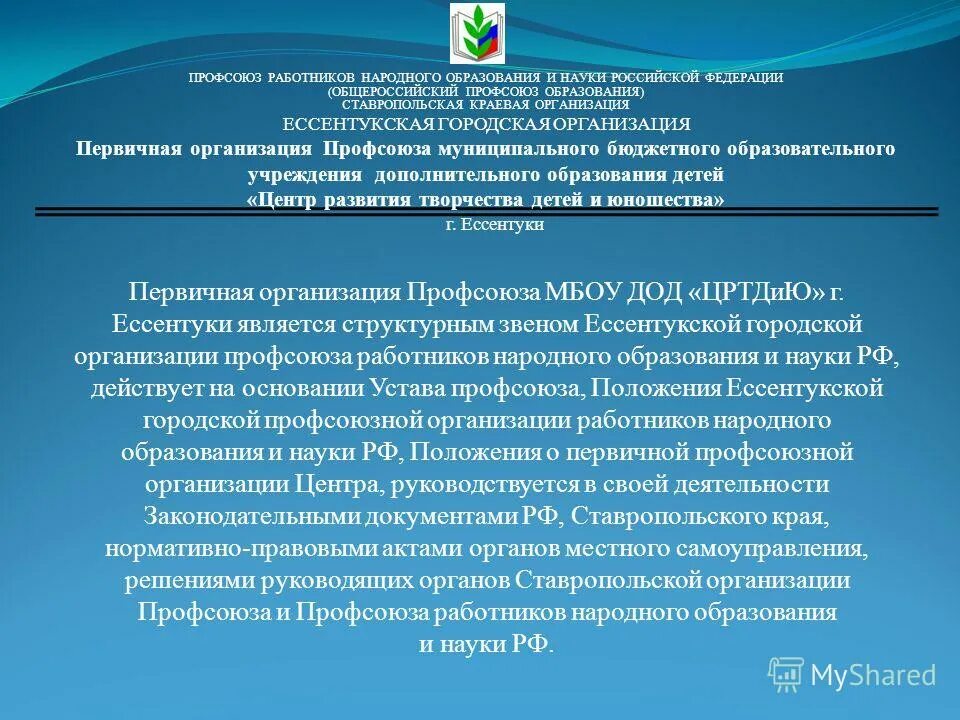 ПРОФСОЮЗ РАБОТНИКОВ НАРОДНОГО ОБРАЗОВАНИЯ И НАУКИ РОССИЙСКОЙ ФЕДЕРАЦИИ
(ОБЩЕРОССИЙСКИЙ ПРОФСОЮЗ ОБРАЗОВАНИЯ)
СТАВРОПОЛЬСКАЯ КРАЕВАЯ ОРГАНИЗАЦИЯ
ЕССЕНТУКСКАЯ ГОРОДСКАЯ ОРГАНИЗАЦИЯ
Первичная организация Профсоюза муниципального бюджетного образовательного учреждения дополнительного образования детей
«Центр развития творчества детей и юношества»
г. Ессентуки

Первичная организация Профсоюза МБОУ ДОД «ЦРТДиЮ» г. Ессентуки является структурным звеном Ессентукской городской организации профсоюза работников народного образования и науки РФ, действует на основании Устава профсоюза, Положения Ессентукской городской профсоюзной организации работников народного образования и науки РФ, Положения о первичной профсоюзной организации Центра, руководствуется в своей деятельности Законодательными документами РФ, Ставропольского края, нормативно-правовыми актами органов местного самоуправления, решениями руководящих органов Ставропольской организации Профсоюза и Профсоюза работников народного образования и науки РФ.

MyShared